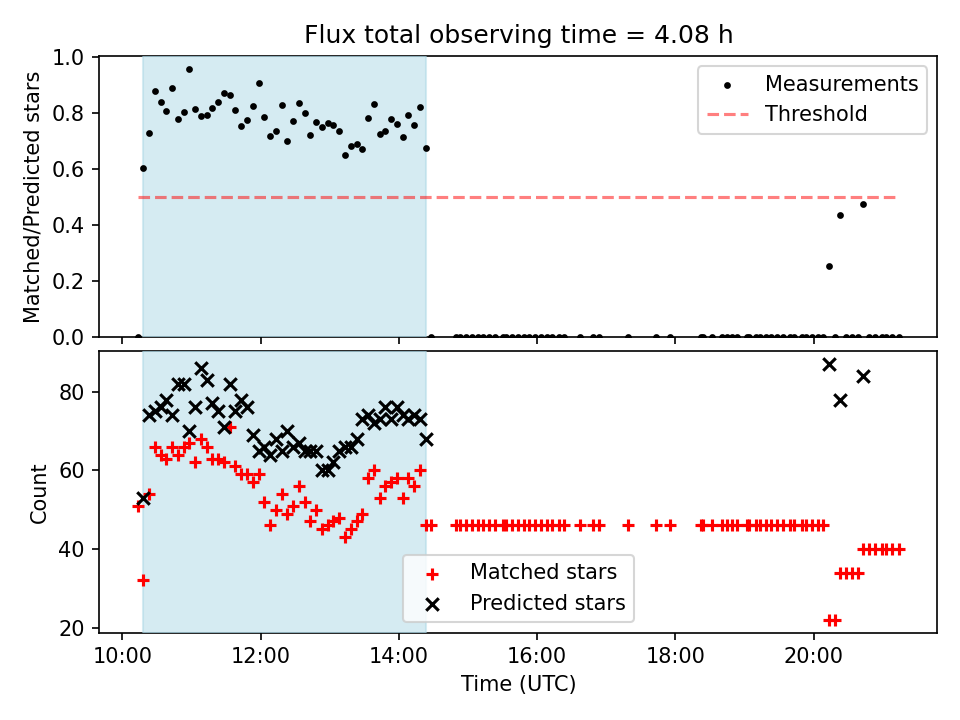 Flux total observing time = 4.08 h

Matched/Predicted stars

1.0
0.8
0.6
0.4
0.2
0.0

Measurements
Threshold

Count

80
60
40
20

Matched stars
Predicted stars

10:00
12:00
14:00
16:00
18:00
20:00

Time (UTC)